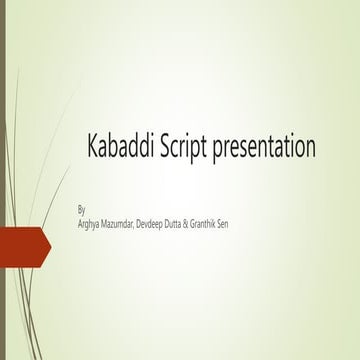 Kabaddi Script presentation

By
Arghya Mazumdar, Devdeep Dutta & Granthik Sen